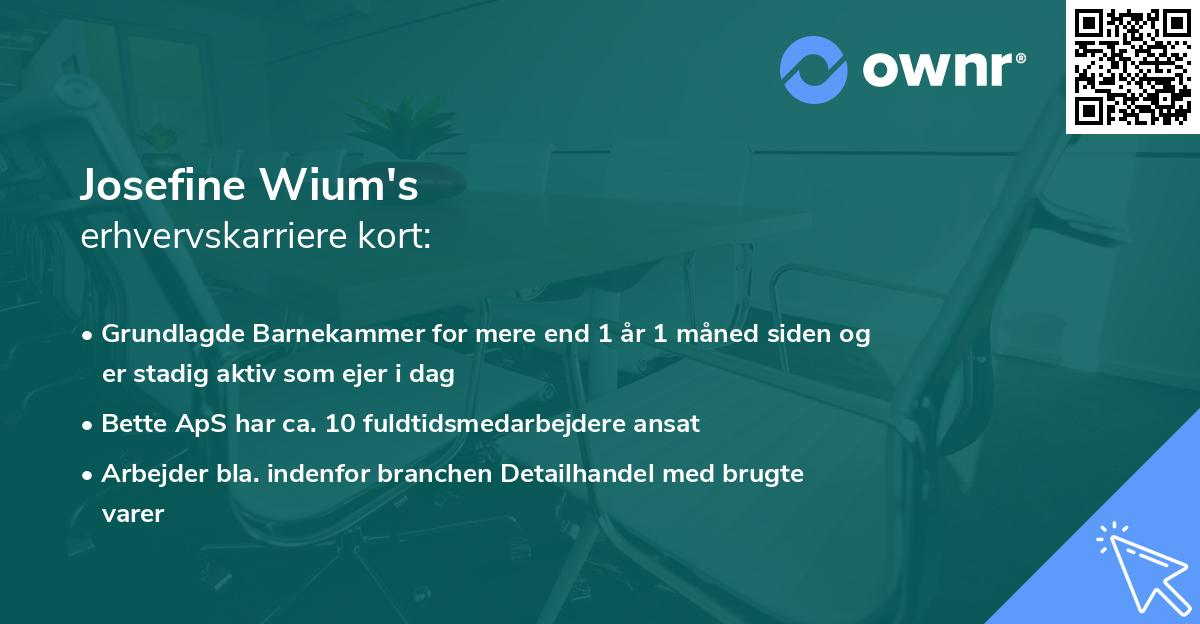 ownr®

Josefine Wium's
erhvervskarriere kort:

• Grundlagde Barnekammer for mere end 1 år 1 måned siden og er stadig aktiv som ejer i dag
• Bette ApS har ca. 10 fuldtidsmedarbejdere ansat
• Arbejder bla. indenfor branchen Detailhandel med brugte varer